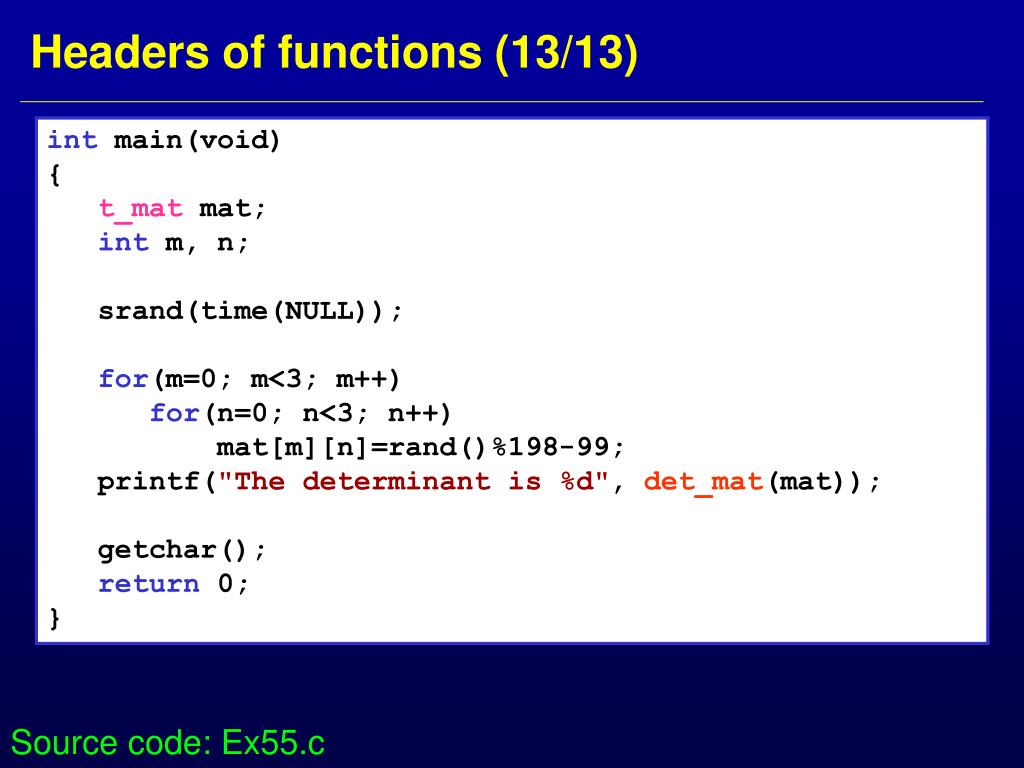 Headers of functions (13/13)

int main(void)
{
t_mat mat;
int m, n;

srand(time(NULL));

for(m=0; m<3; m++)
for(n=0; n<3; n++)
mat[m][n]=rand()%198-99;
printf("The determinant is %d", det_mat(mat));

getchar();
return 0;
}

Source code: Ex55.c